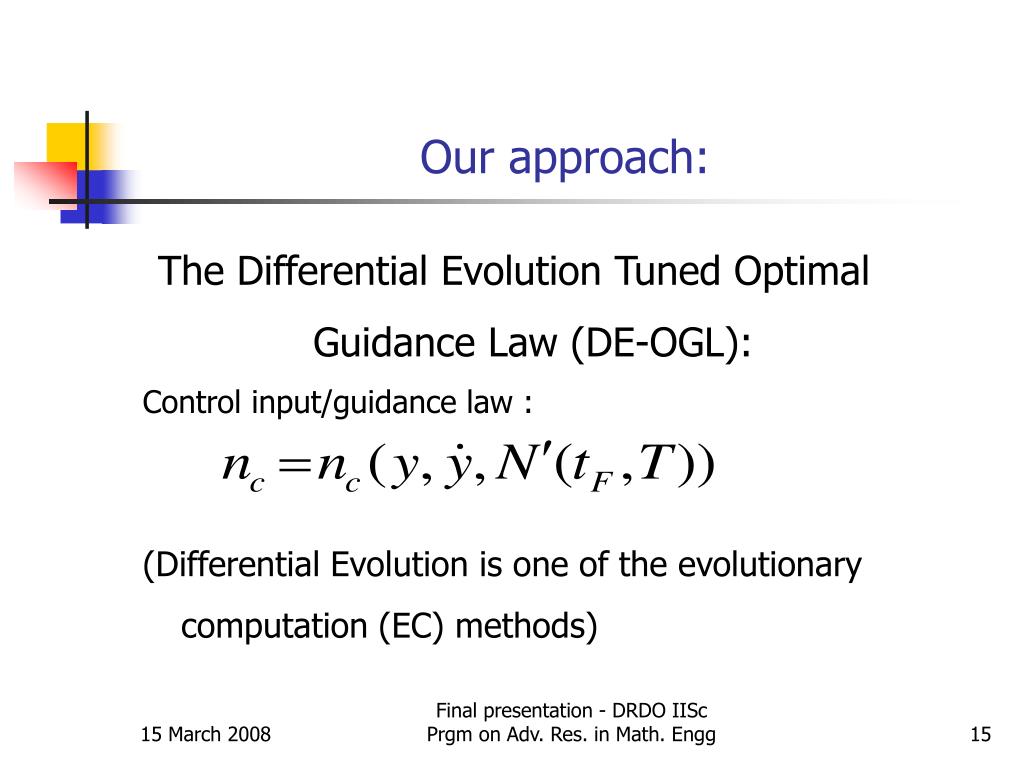 Our approach:

The Differential Evolution Tuned Optimal Guidance Law (DE-OGL):

Control input/guidance law :

$n_c = n_c(y, \dot{y}, N'(t_F, T))$

(Differential Evolution is one of the evolutionary computation (EC) methods)

15 March 2008

Final presentation - DRDO IISc Prgm on Adv. Res. in Math. Engg

15